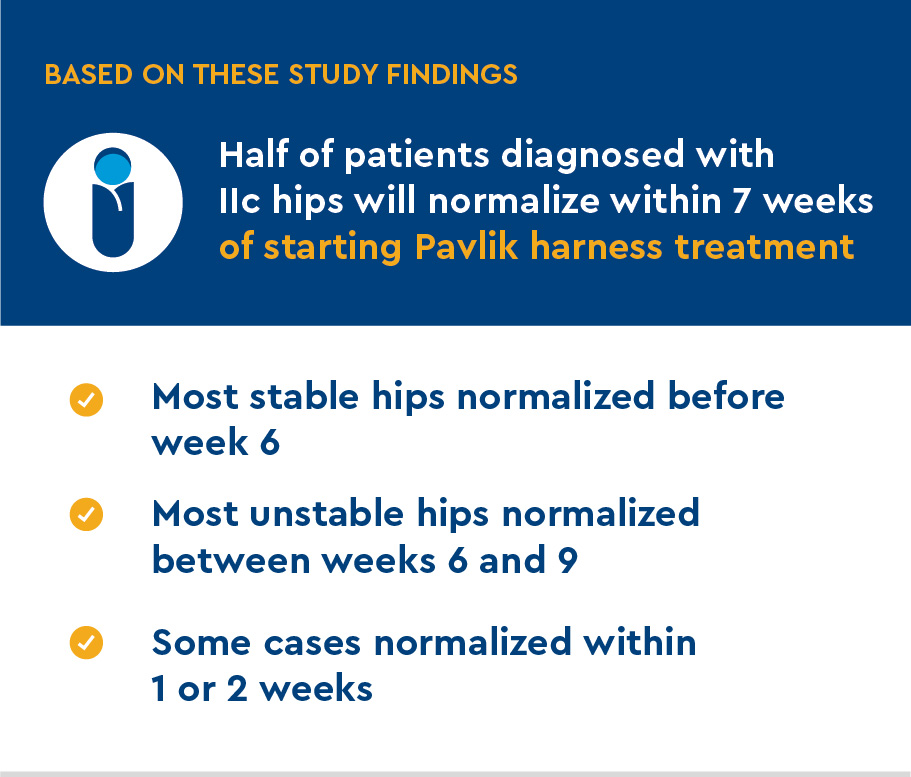 BASED ON THESE STUDY FINDINGS

Half of patients diagnosed with IIc hips will normalize within 7 weeks of starting Pavlik harness treatment

Most stable hips normalized before week 6

Most unstable hips normalized between weeks 6 and 9

Some cases normalized within 1 or 2 weeks